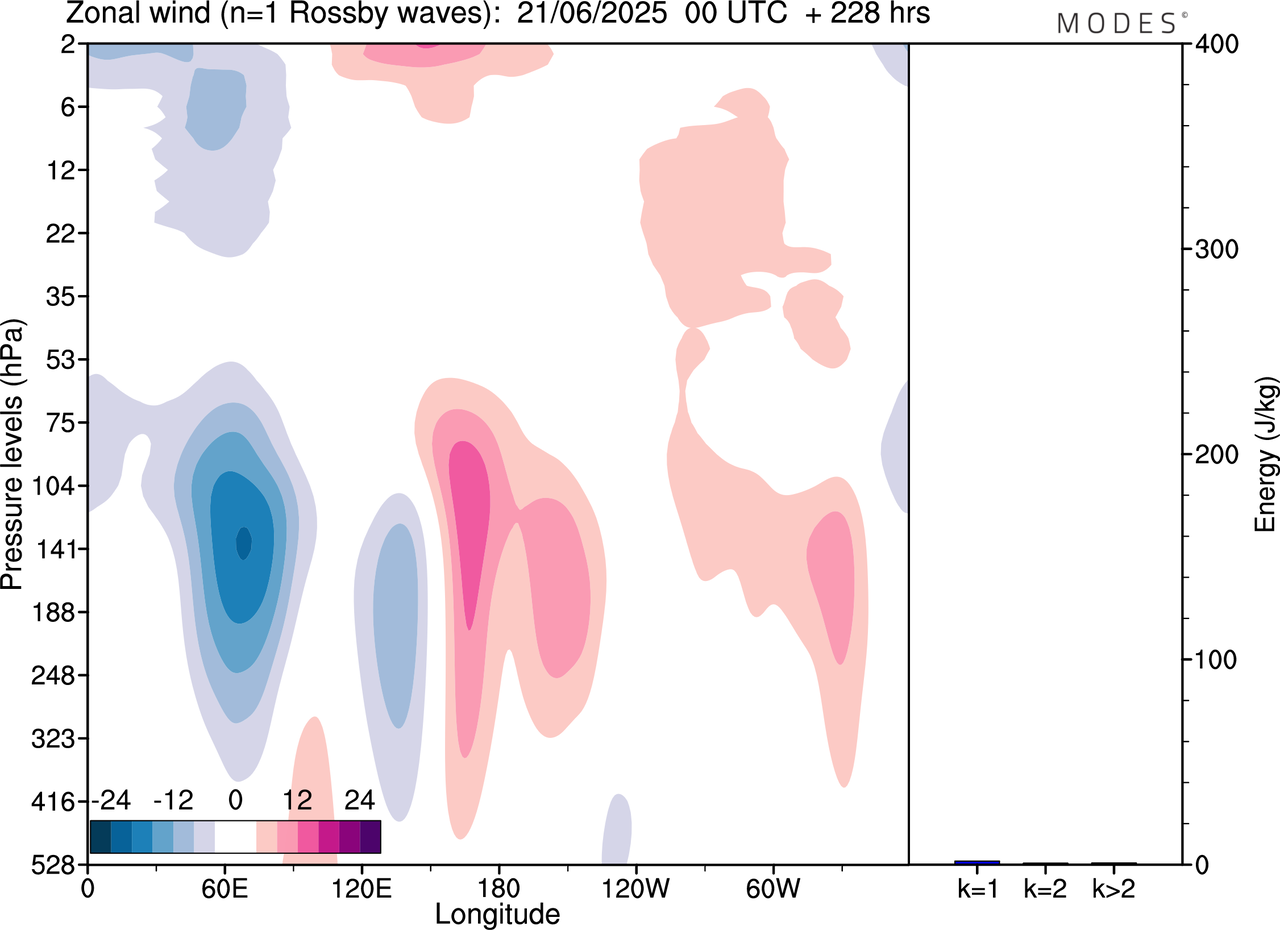 Zonal wind (n=1 Rossby waves): 21/06/2025 00 UTC + 228 hrs

MODES©

Pressure levels (hPa)

2
6
12
22
35
53
75
104
141
188
248
323
416
528

-24 -12 0 12 24

0
60E
120E
180
120W
60W
Longitude

Energy (J/kg)

400
300
200
100
0

k=1 k=2 k>2